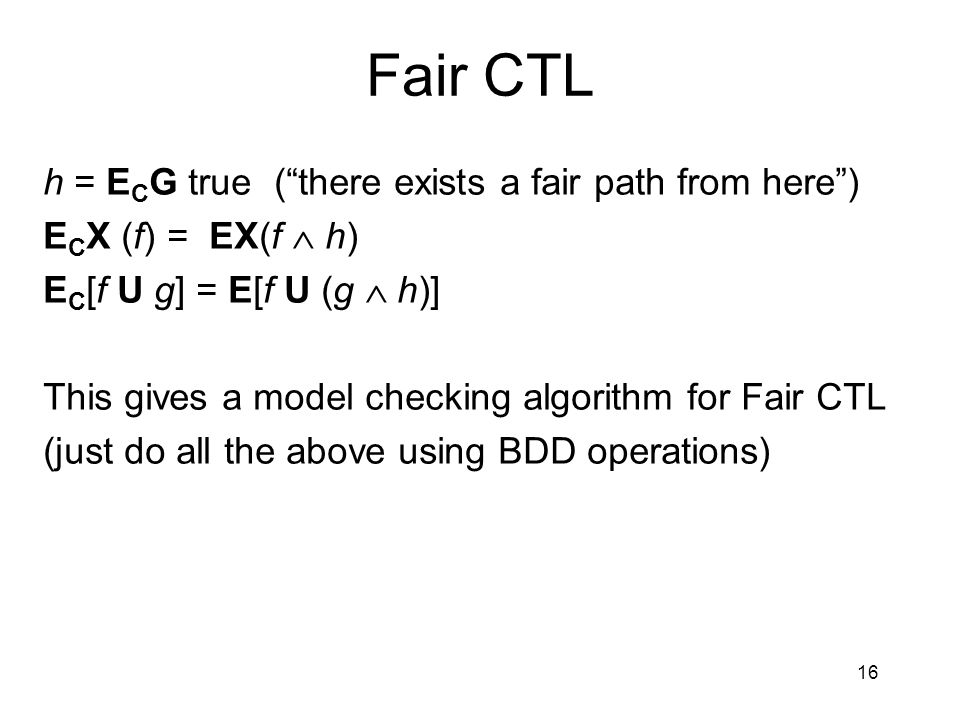 Fair CTL

$h = \mathbf{E_C G}$ true (“there exists a fair path from here”)
$\mathbf{E_C X}\ (f) = \mathbf{EX}(f \wedge h)$
$\mathbf{E_C}[f\ \mathbf{U}\ g] = \mathbf{E}[f\ \mathbf{U}\ (g \wedge h)]$

This gives a model checking algorithm for Fair CTL (just do all the above using BDD operations)

16